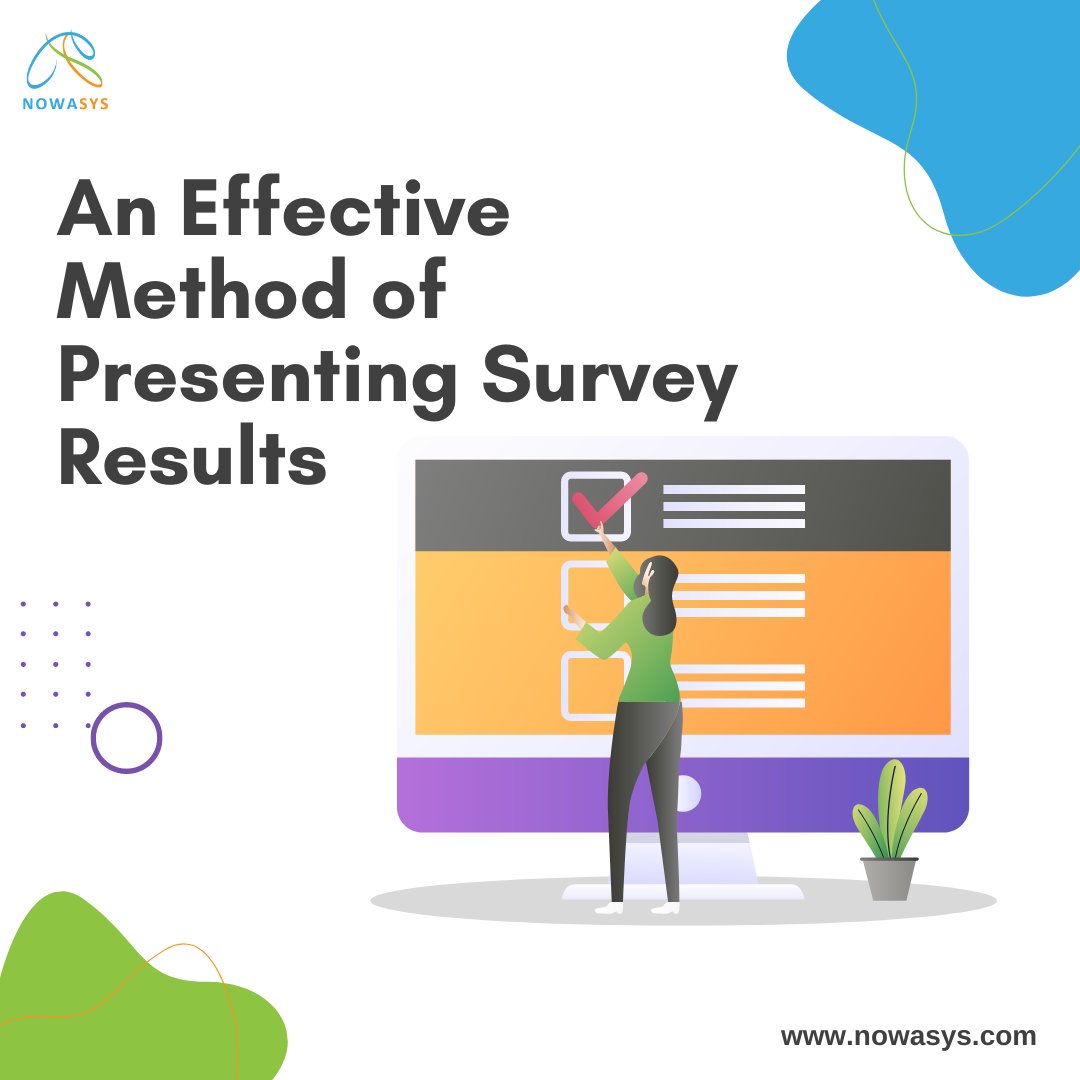 NOWASYS

An Effective Method of Presenting Survey Results

www.nowasys.com